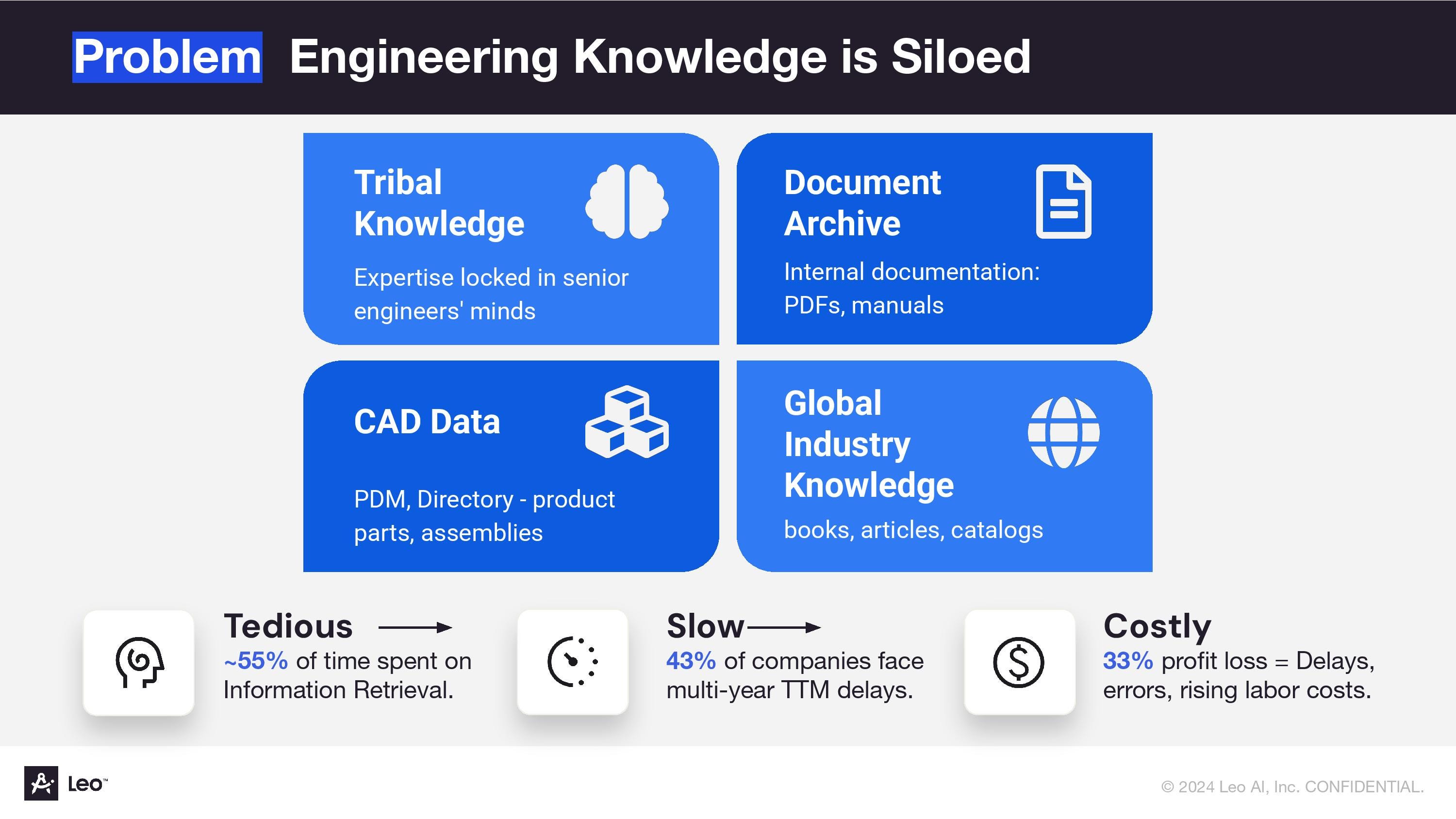 Problem Engineering Knowledge is Siloed

Tribal Knowledge

Expertise locked in senior engineers' minds

Document Archive

Internal documentation: PDFs, manuals

CAD Data

PDM, Directory - product parts, assemblies

Global Industry Knowledge

books, articles, catalogs

Tedious

~55% of time spent on Information Retrieval.

Slow

43% of companies face multi-year TTM delays.

Costly

33% profit loss = Delays, errors, rising labor costs.

Leo™

© 2024 Leo AI, Inc. CONFIDENTIAL.